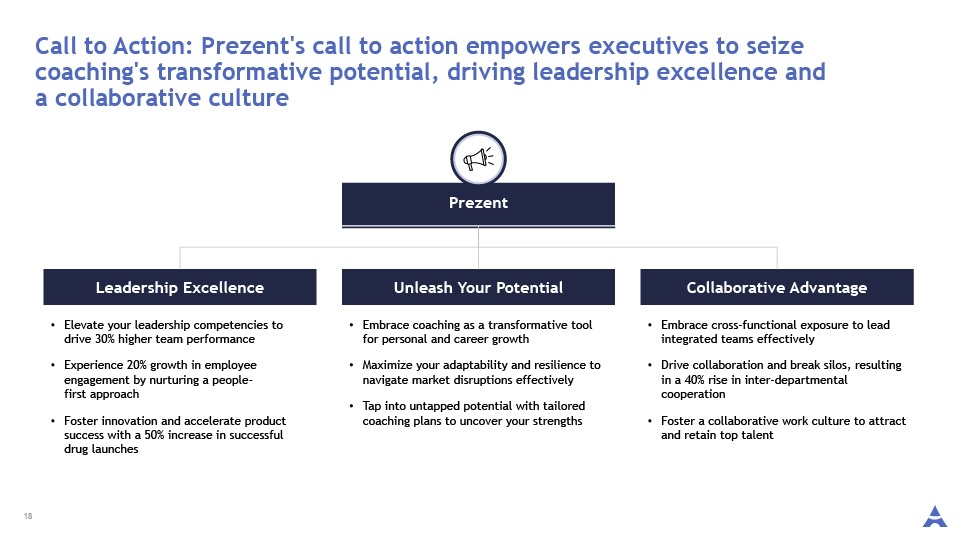 Call to Action: Prezent's call to action empowers executives to seize coaching's transformative potential, driving leadership excellence and a collaborative culture

Prezent

Leadership Excellence

• Elevate your leadership competencies to drive 30% higher team performance

• Experience 20% growth in employee engagement by nurturing a people-first approach

• Foster innovation and accelerate product success with a 50% increase in successful drug launches

Unleash Your Potential

• Embrace coaching as a transformative tool for personal and career growth

• Maximize your adaptability and resilience to navigate market disruptions effectively

• Tap into untapped potential with tailored coaching plans to uncover your strengths

Collaborative Advantage

• Embrace cross-functional exposure to lead integrated teams effectively

• Drive collaboration and break silos, resulting in a 40% rise in inter-departmental cooperation

• Foster a collaborative work culture to attract and retain top talent

18